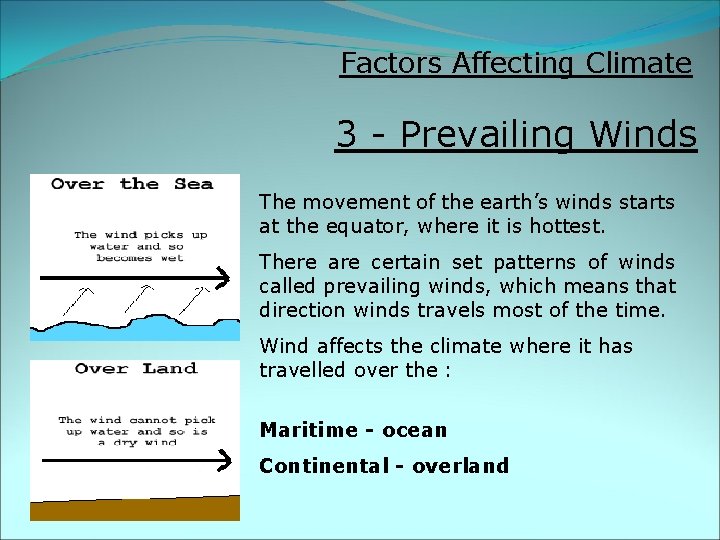 Factors Affecting Climate

3 - Prevailing Winds

Over the Sea

The wind picks up water and so becomes wet

Over Land

The wind cannot pick up water and so is a dry wind

The movement of the earth's winds starts at the equator, where it is hottest.

There are certain set patterns of winds called prevailing winds, which means that direction winds travels most of the time.

Wind affects the climate where it has travelled over the :

Maritime - ocean

Continental - overland